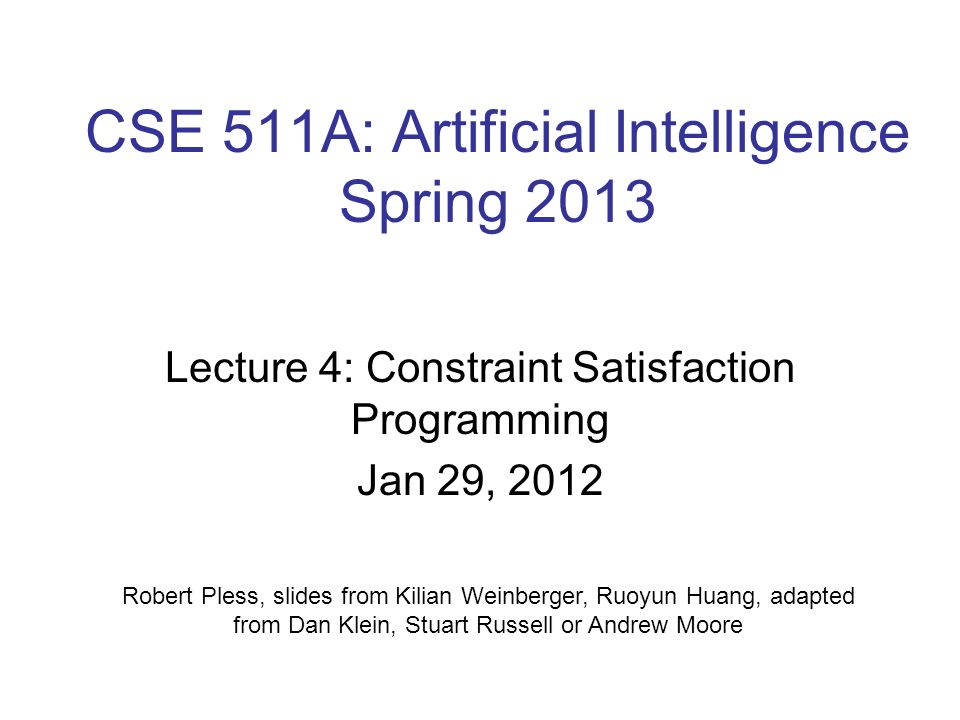 CSE 511A: Artificial Intelligence
Spring 2013

Lecture 4: Constraint Satisfaction Programming

Jan 29, 2012

Robert Pless, slides from Kilian Weinberger, Ruoyun Huang, adapted from Dan Klein, Stuart Russell or Andrew Moore